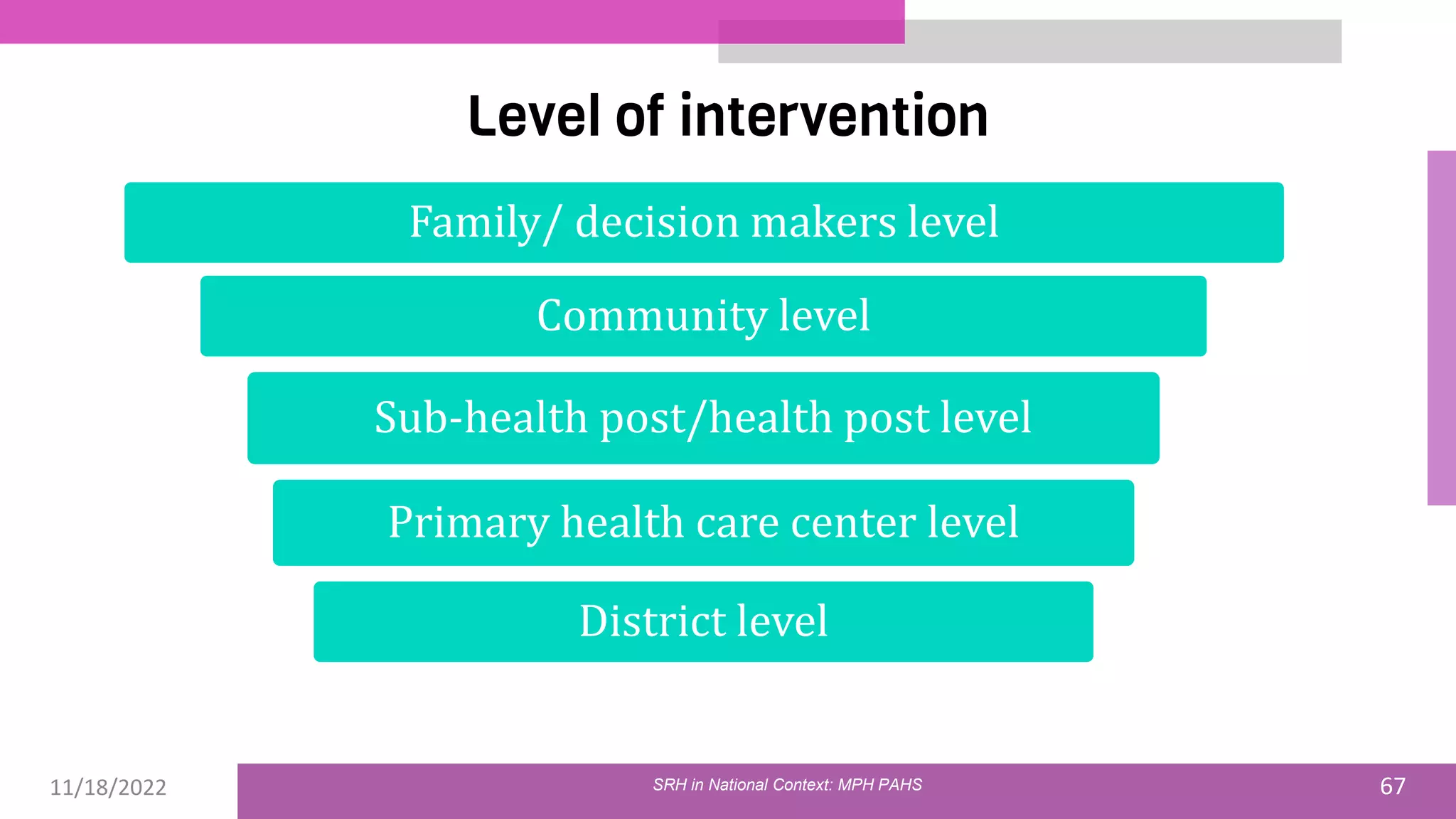 Level of intervention

Family/ decision makers level

Community level

Sub-health post/health post level

Primary health care center level

District level

11/18/2022

SRH in National Context: MPH PAHS

67